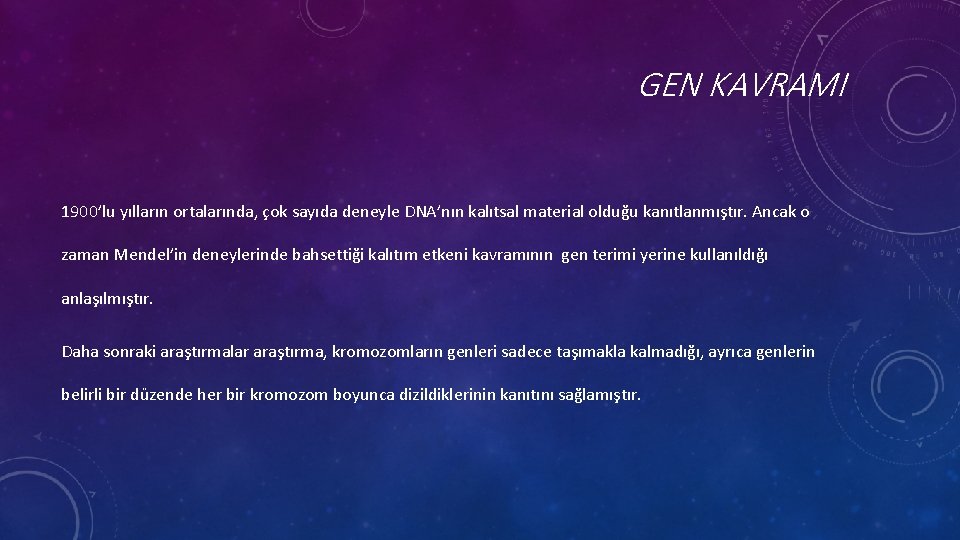 GEN KAVRAMI

1900’lu yılların ortalarında, çok sayıda deneyle DNA’nın kalıtsal material olduğu kanıtlanmıştır. Ancak o zaman Mendel’in deneylerinde bahsettiği kalıtım etkeni kavramının gen terimi yerine kullanıldığı anlaşılmıştır.

Daha sonraki araştırmalar araştırma, kromozomların genleri sadece taşımakla kalmadığı, ayrıca genlerin belirli bir düzende her bir kromozom boyunca dizildiklerinin kanıtını sağlamıştır.